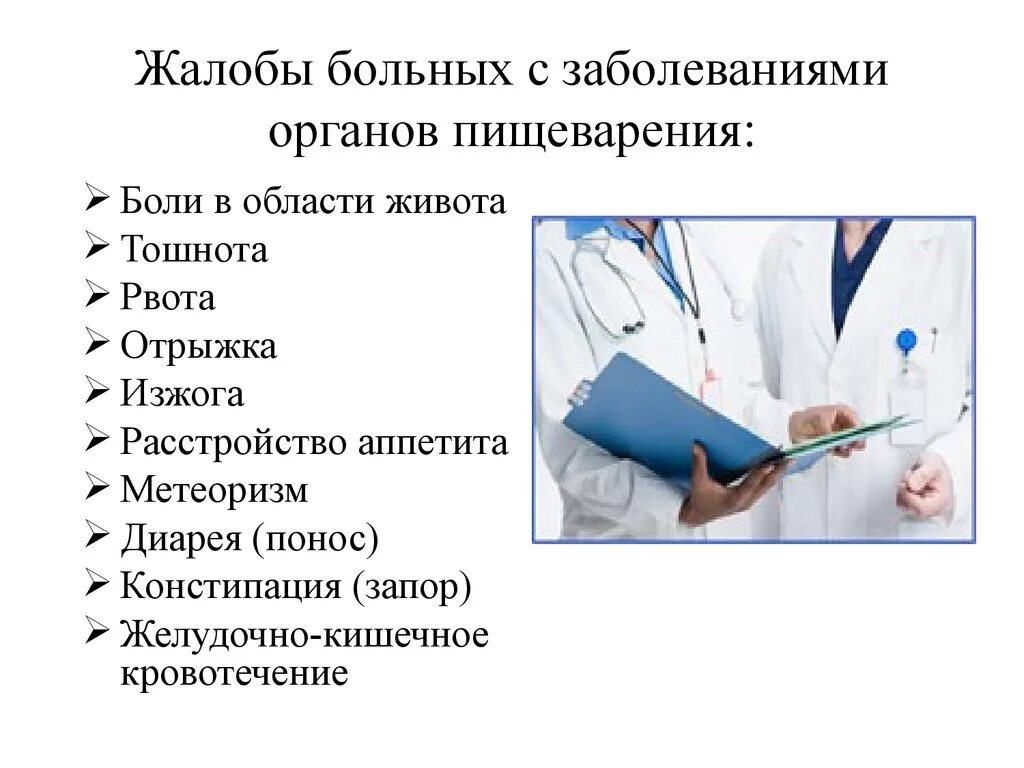 Жалобы больных с заболеваниями органов пищеварения:

➢ Боли в области живота
➢ Тошнота
➢ Рвота
➢ Отрыжка
➢ Изжога
➢ Расстройство аппетита
➢ Метеоризм
➢ Диарея (понос)
➢ Констипация (запор)
➢ Желудочно-кишечное кровотечение